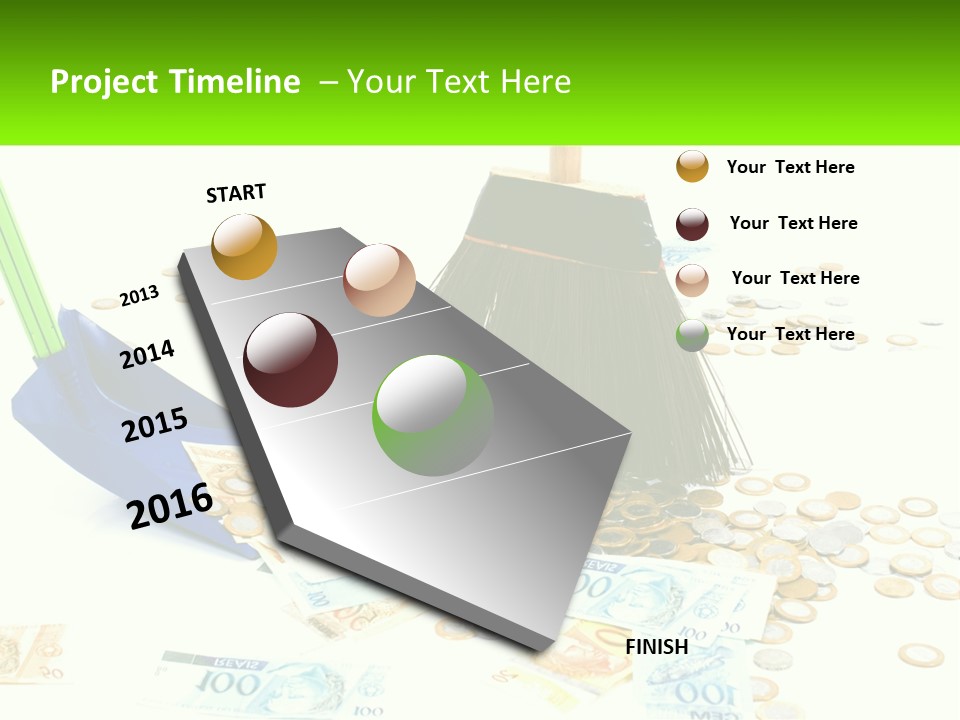 Project Timeline – Your Text Here

START

2013

2014

2015

2016

FINISH

Your Text Here

Your Text Here

Your Text Here

Your Text Here